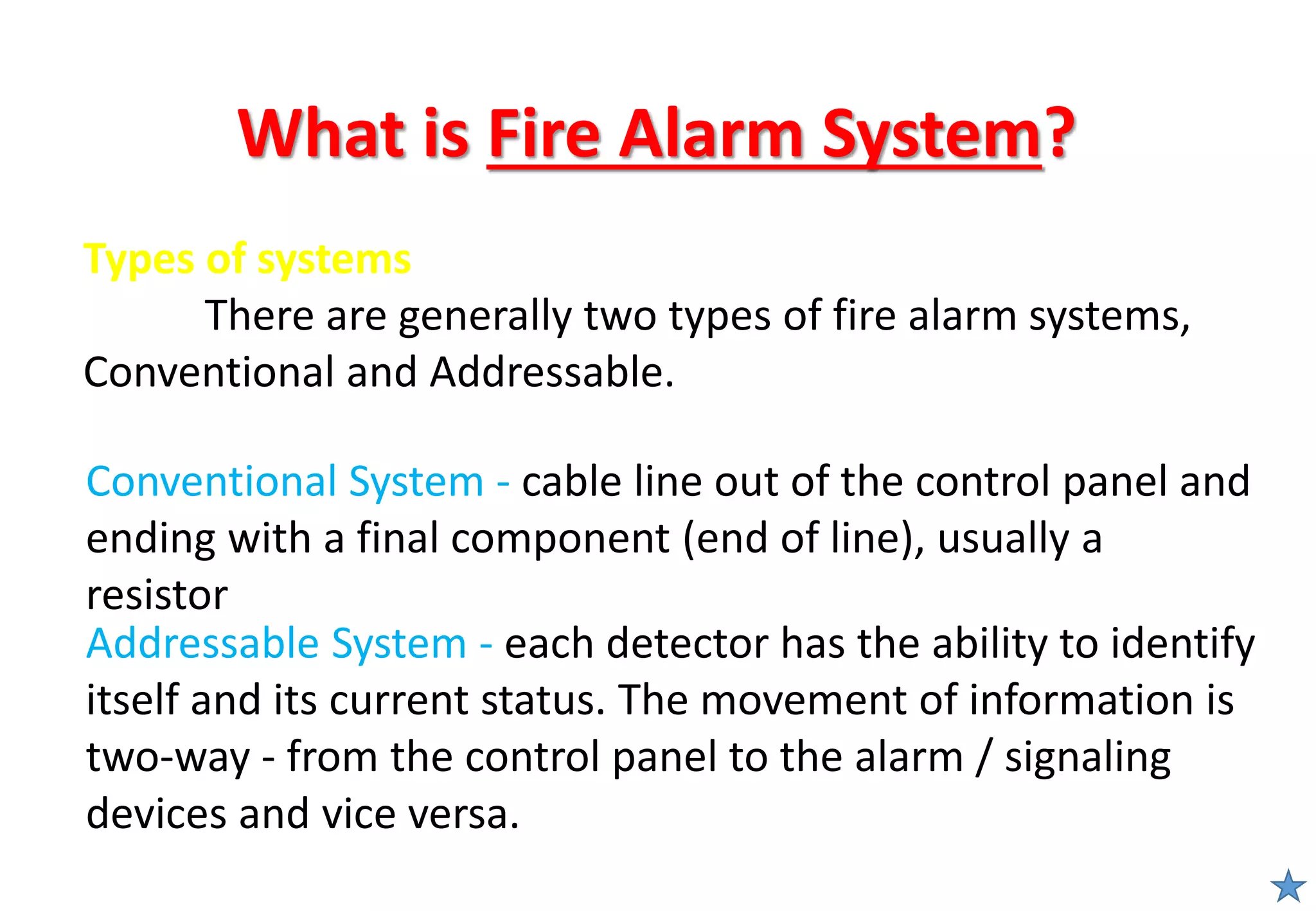 What is Fire Alarm System?

Types of systems

There are generally two types of fire alarm systems, Conventional and Addressable.

Conventional System - cable line out of the control panel and ending with a final component (end of line), usually a resistor

Addressable System - each detector has the ability to identify itself and its current status. The movement of information is two-way - from the control panel to the alarm / signaling devices and vice versa.